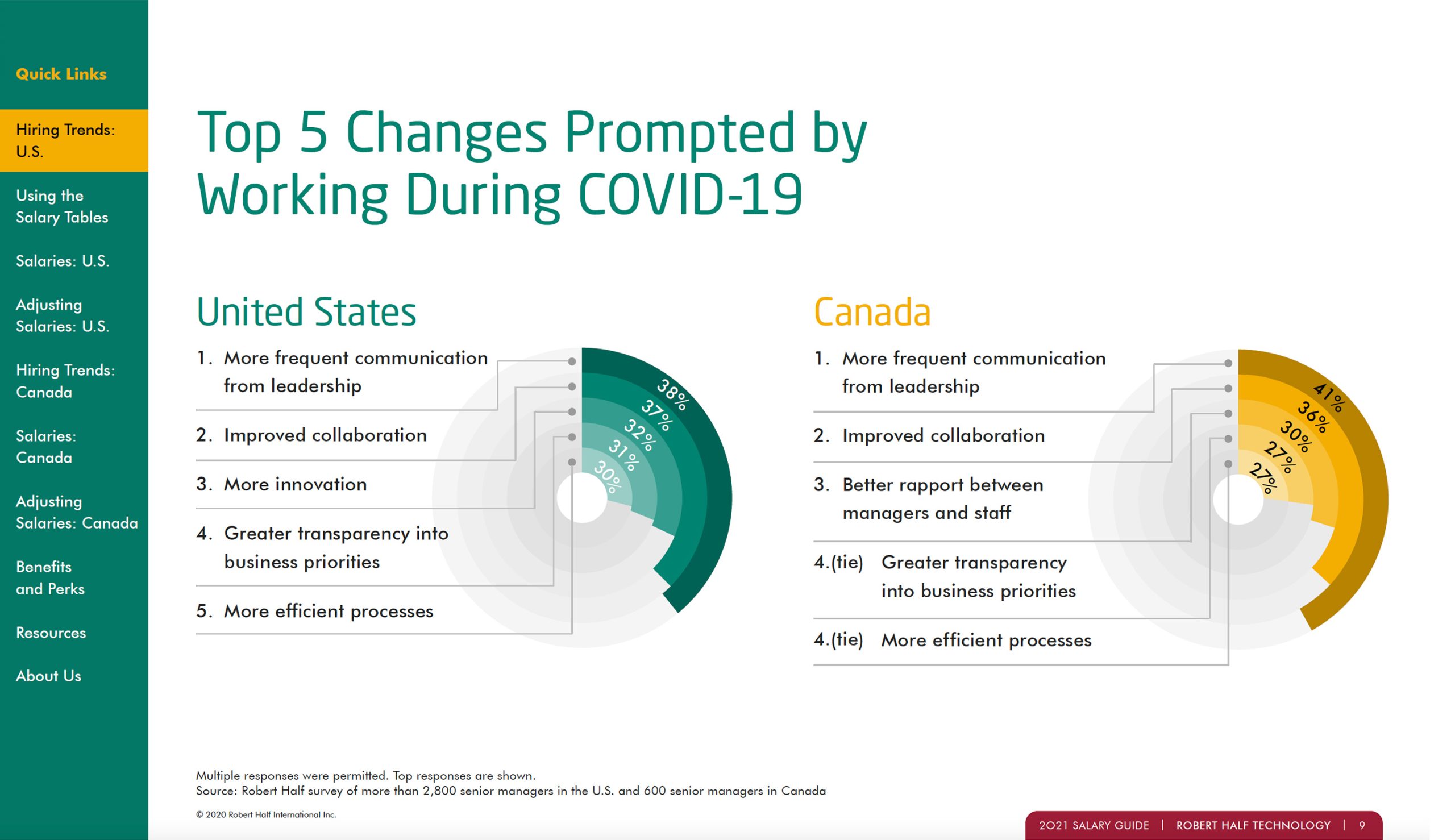 Quick Links

Hiring Trends: U.S.

Using the Salary Tables

Salaries: U.S.

Adjusting Salaries: U.S.

Hiring Trends: Canada

Salaries: Canada

Adjusting Salaries: Canada

Benefits and Perks

Resources

About Us

Top 5 Changes Prompted by Working During COVID-19

United States

1. More frequent communication from leadership

2. Improved collaboration

3. More innovation

4. Greater transparency into business priorities

5. More efficient processes

38%
37%
32%
31%
30%

Canada

1. More frequent communication from leadership

2. Improved collaboration

3. Better rapport between managers and staff

4.(tie) Greater transparency into business priorities

4.(tie) More efficient processes

41%
36%
30%
27%
27%

Multiple responses were permitted. Top responses are shown.
Source: Robert Half survey of more than 2,800 senior managers in the U.S. and 600 senior managers in Canada

© 2020 Robert Half International Inc.

2021 SALARY GUIDE | ROBERT HALF TECHNOLOGY | 9